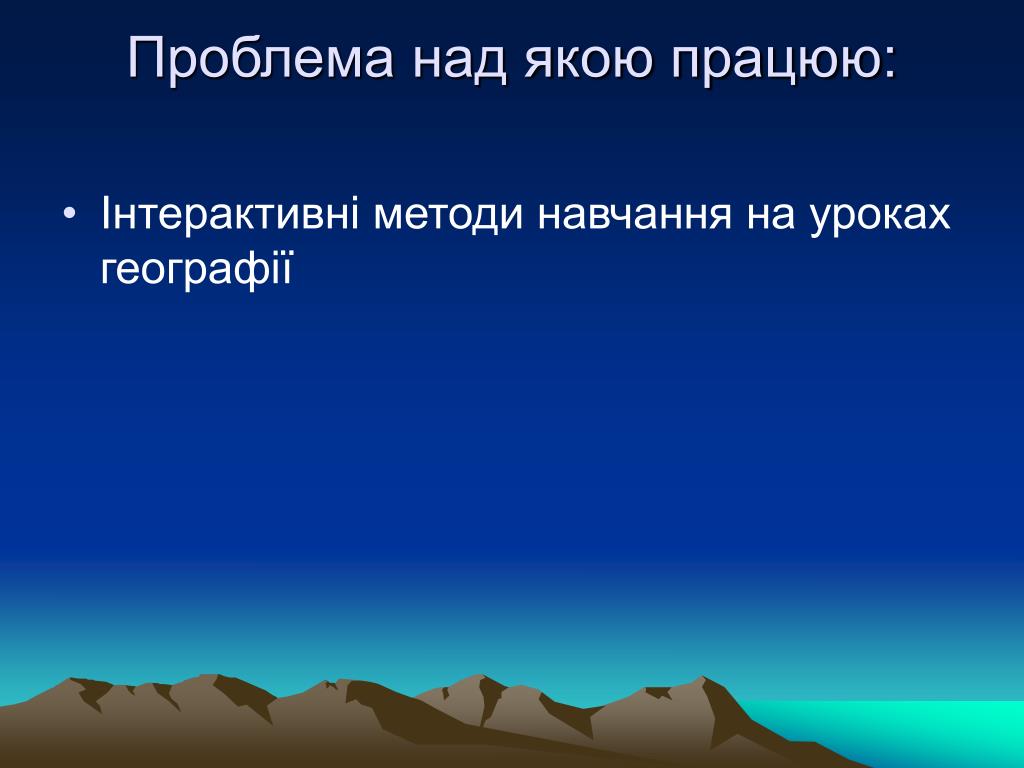 Проблема над якою працюю:

• Інтерактивні методи навчання на уроках географії